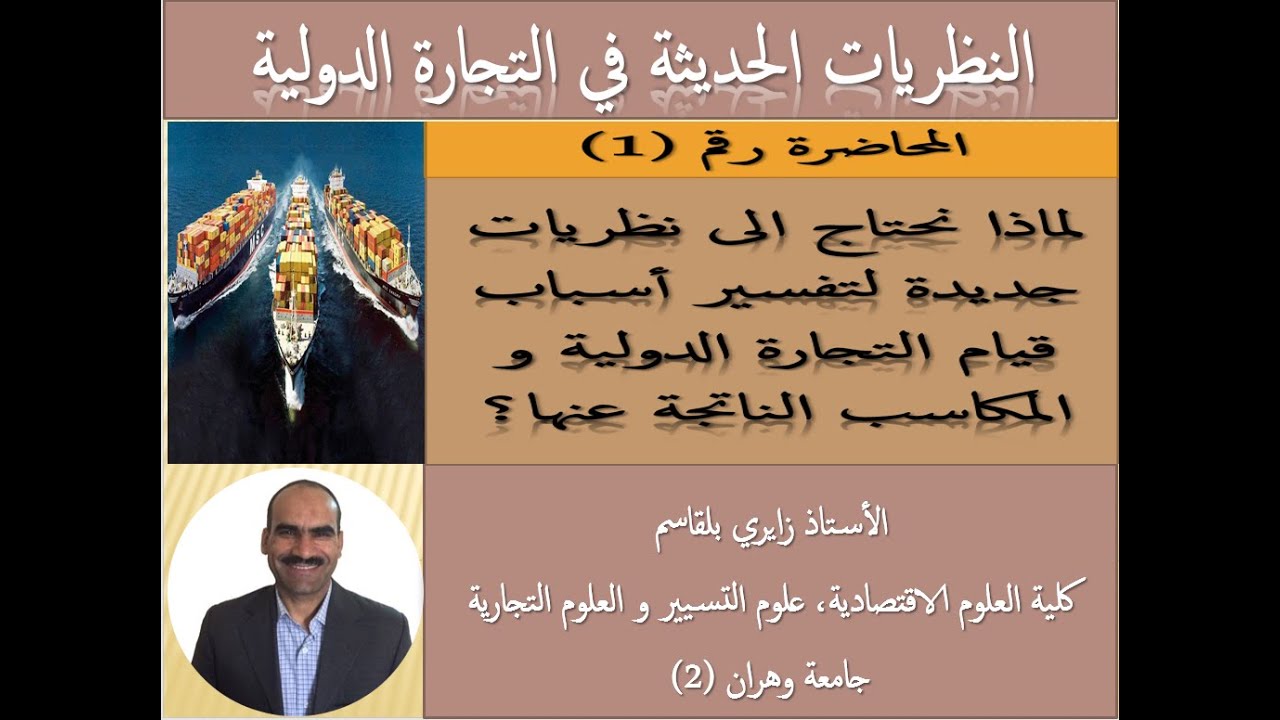 النظريات الحديثة في التجارة الدولية

المحاضرة رقم (1)

لماذا نحتاج الى نظريات جديدة لتفسير أسباب قيام التجارة الدولية و المكاسب الناتجة عنها؟

الأستاذ زايري بلقاسم

كلية العلوم الاقتصادية، علوم التسيير و العلوم التجارية

جامعة وهران (2)